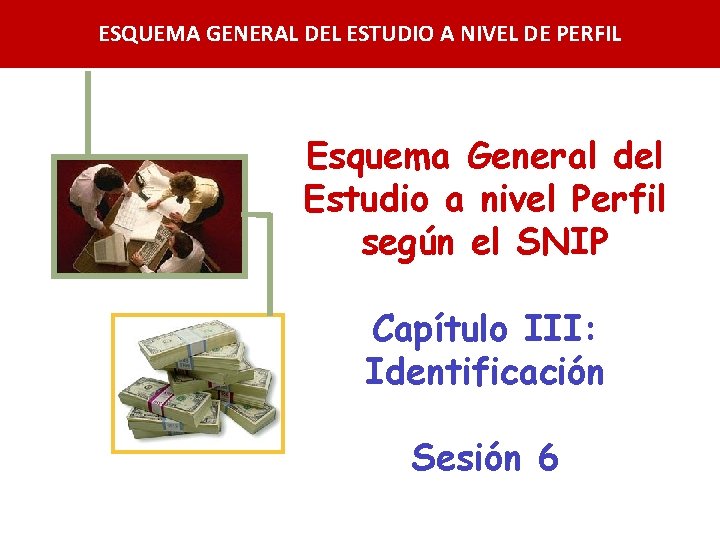 ESQUEMA GENERAL DEL ESTUDIO A NIVEL DE PERFIL

Esquema General del Estudio a nivel Perfil según el SNIP

Capítulo III: Identificación

Sesión 6